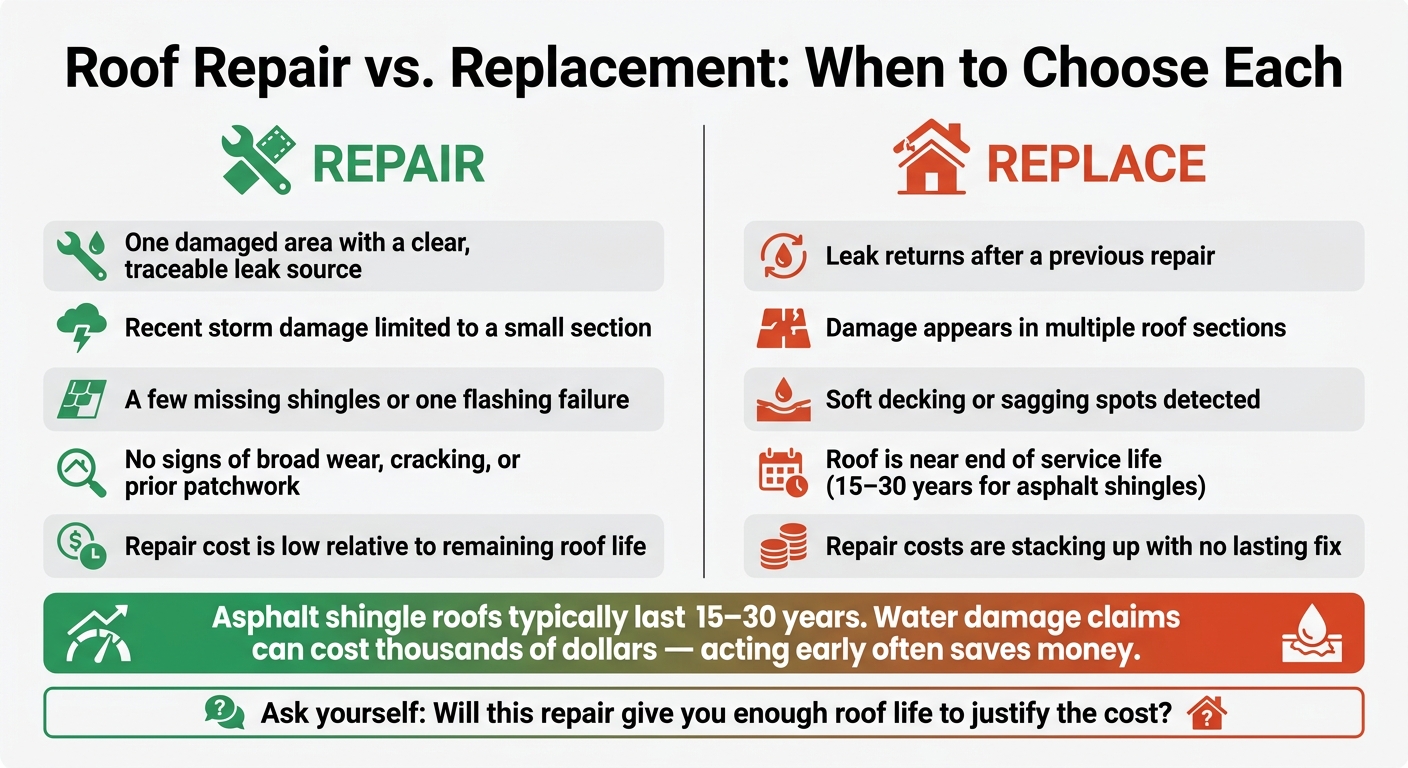 Roof Repair vs. Replacement: When to Choose Each

REPAIR

One damaged area with a clear, traceable leak source

Recent storm damage limited to a small section

A few missing shingles or one flashing failure

No signs of broad wear, cracking, or prior patchwork

Repair cost is low relative to remaining roof life

REPLACE

Leak returns after a previous repair

Damage appears in multiple roof sections

Soft decking or sagging spots detected

Roof is near end of service life (15–30 years for asphalt shingles)

Repair costs are stacking up with no lasting fix

Asphalt shingle roofs typically last 15–30 years. Water damage claims can cost thousands of dollars — acting early often saves money.

Ask yourself: Will this repair give you enough roof life to justify the cost?